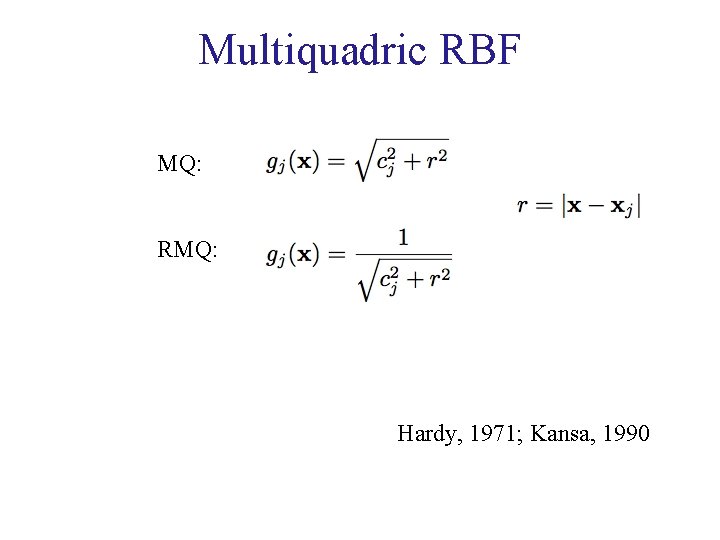 Multiquadric RBF

MQ: $g_j(\mathbf{x}) = \sqrt{c_j^2 + r^2}$

$r = |\mathbf{x} - \mathbf{x}_j|$

RMQ: $g_j(\mathbf{x}) = \frac{1}{\sqrt{c_j^2 + r^2}}$

Hardy, 1971; Kansa, 1990